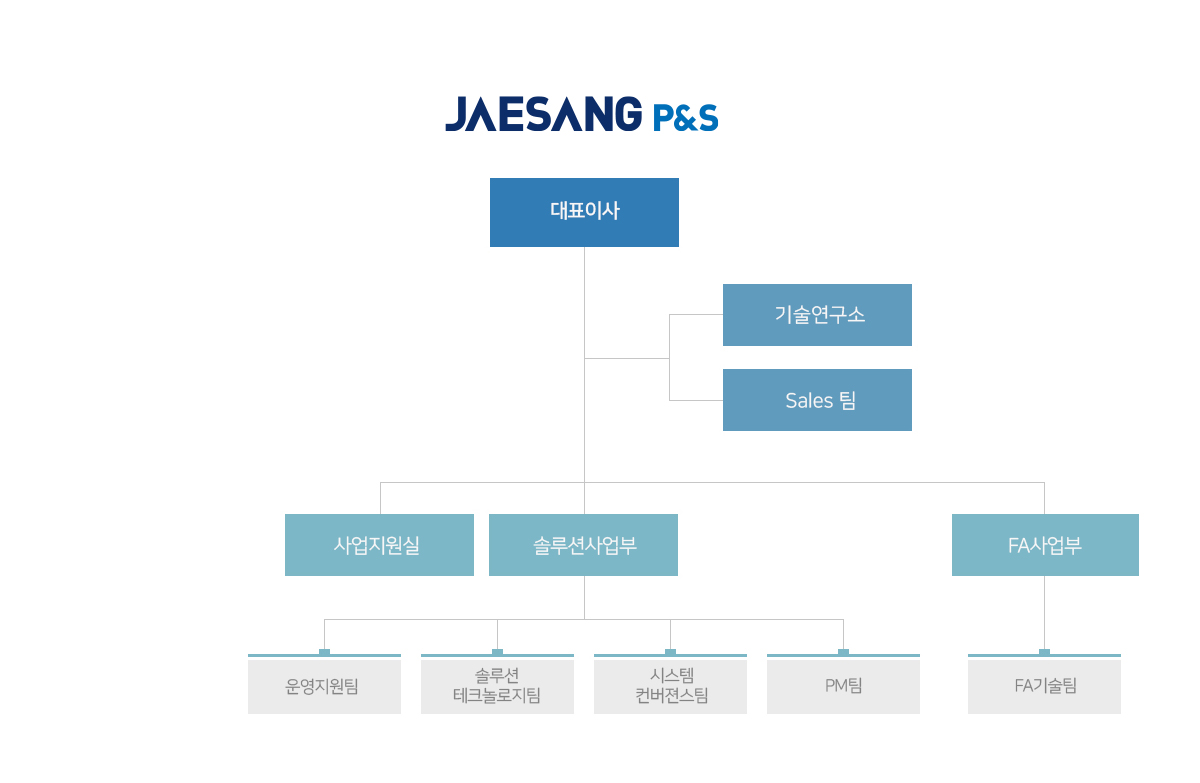 JAESANG P&S

대표이사

기술연구소

Sales 팀

사업지원실

솔루션사업부

FA사업부

운영지원팀

솔루션
테크놀로지팀

시스템
컨버젼스팀

PM팀

FA기술팀